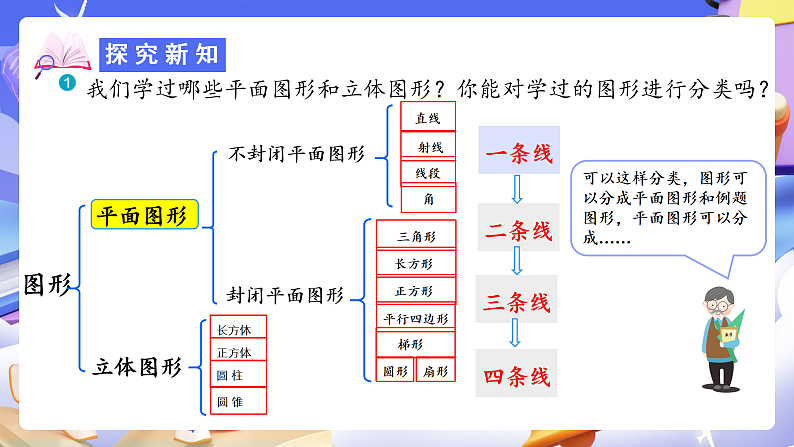 探究新知

1 我们学过哪些平面图形和立体图形？你能对学过的图形进行分类吗？

图形

平面图形

不封闭平面图形

直线
射线
线段
角

封闭平面图形

三角形
长方形
正方形
平行四边形
梯形
圆形
扇形

立体图形

长方体
正方体
圆柱
圆锥

一条线
二条线
三条线
四条线

可以这样分类，图形可以分成平面图形和例题图形，平面图形可以分成……